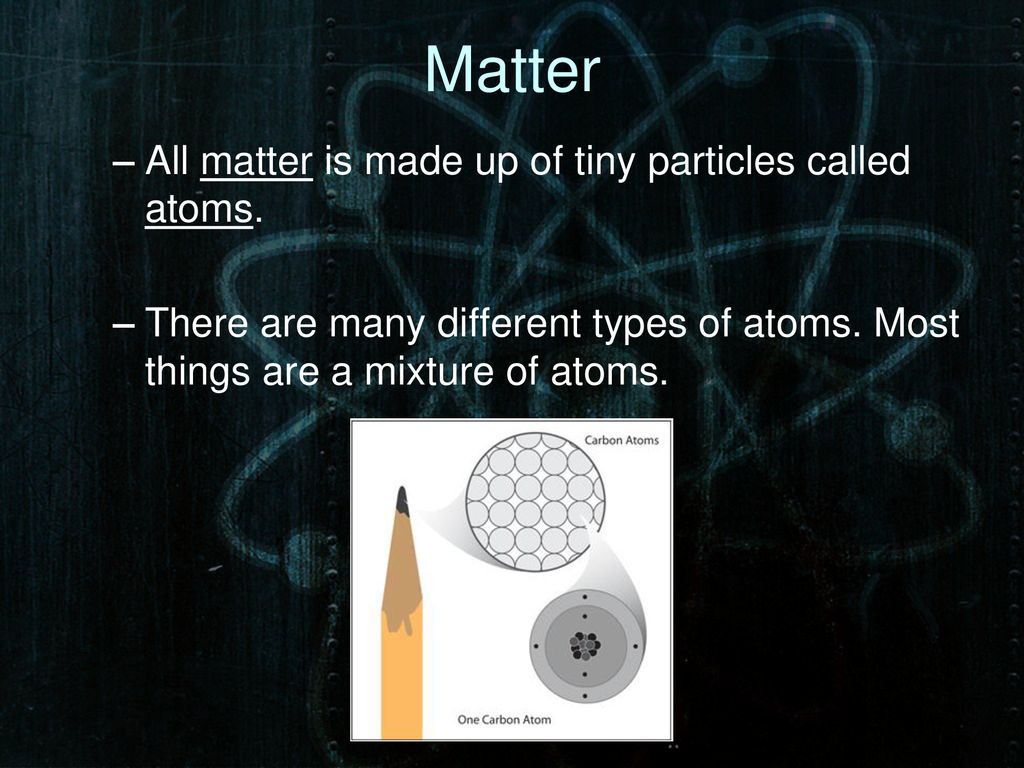 Matter

– All matter is made up of tiny particles called atoms.

– There are many different types of atoms. Most things are a mixture of atoms.

Carbon Atoms

One Carbon Atom